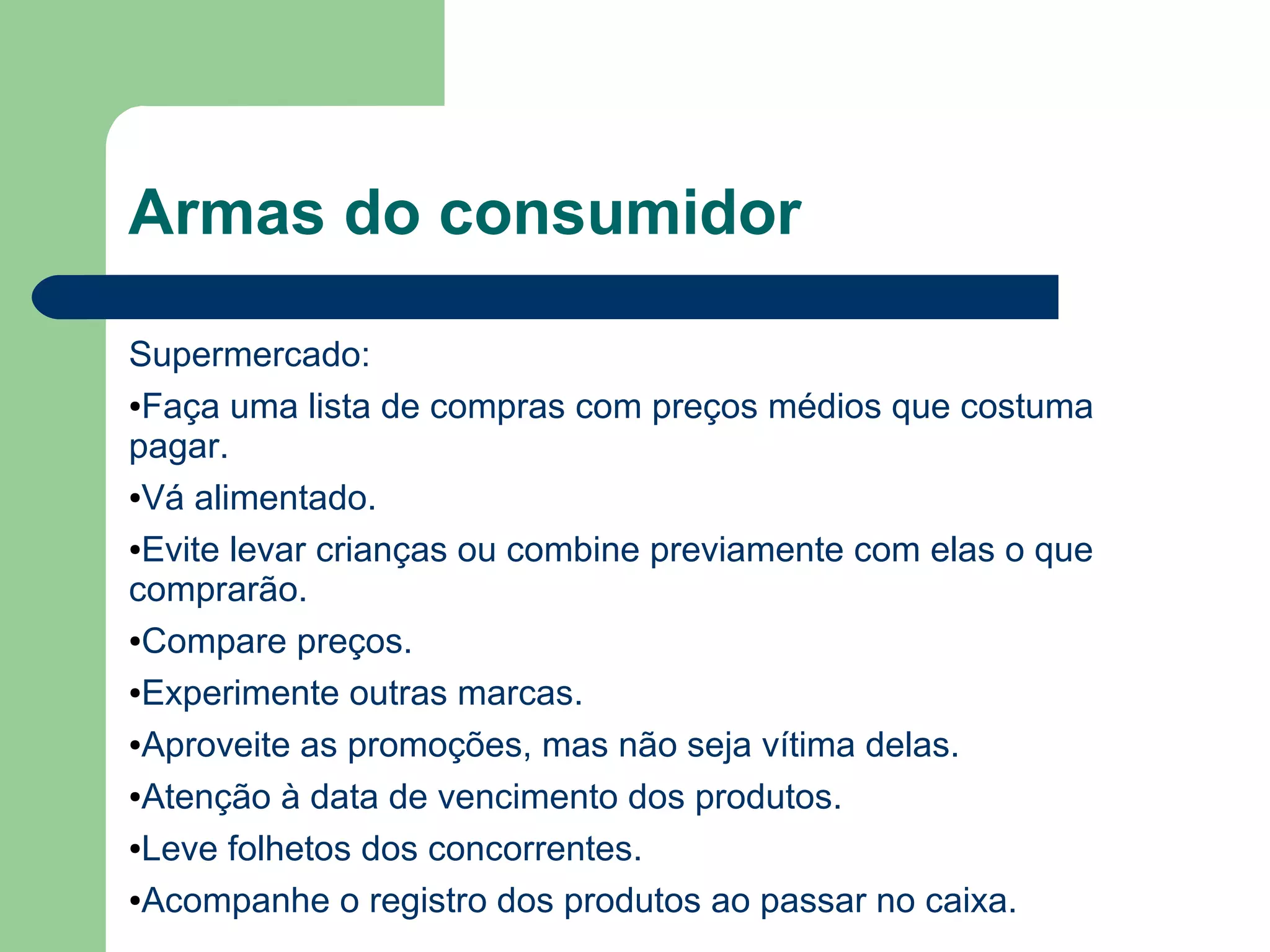 Armas do consumidor

Supermercado:

•Faça uma lista de compras com preços médios que costuma pagar.

•Vá alimentado.

•Evite levar crianças ou combine previamente com elas o que comprarão.

•Compare preços.

•Experimente outras marcas.

•Aproveite as promoções, mas não seja vítima delas.

•Atenção à data de vencimento dos produtos.

•Leve folhetos dos concorrentes.

•Acompanhe o registro dos produtos ao passar no caixa.